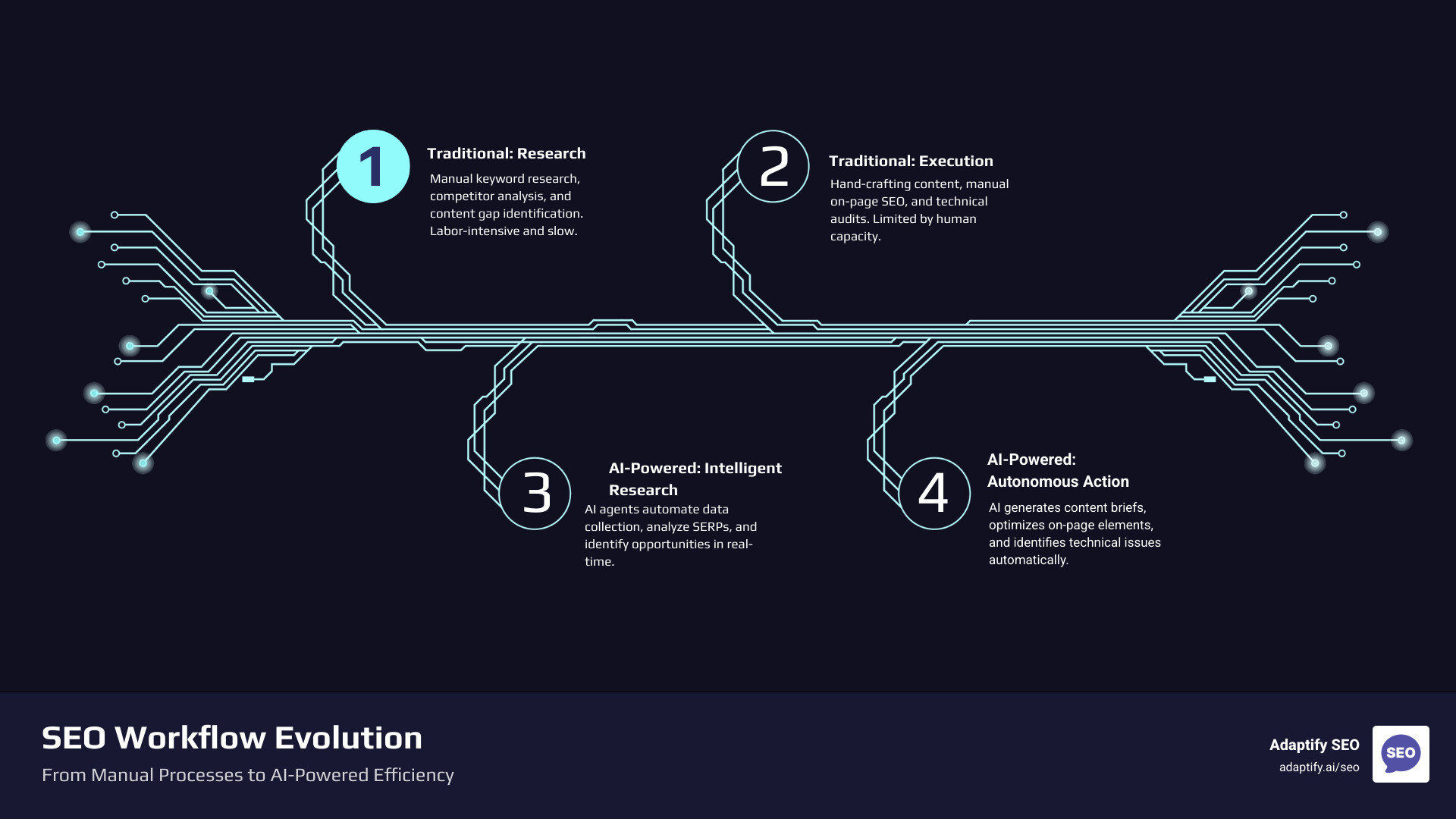 1

Traditional: Research

Manual keyword research, competitor analysis, and content gap identification. Labor-intensive and slow.

2

Traditional: Execution

Hand-crafting content, manual on-page SEO, and technical audits. Limited by human capacity.

3

AI-Powered: Intelligent Research

AI agents automate data collection, analyze SERPs, and identify opportunities in real-time.

4

AI-Powered: Autonomous Action

AI generates content briefs, optimizes on-page elements, and identifies technical issues automatically.

SEO Workflow Evolution

From Manual Processes to AI-Powered Efficiency

Adaptify SEO
adaptify.ai/seo

SEO